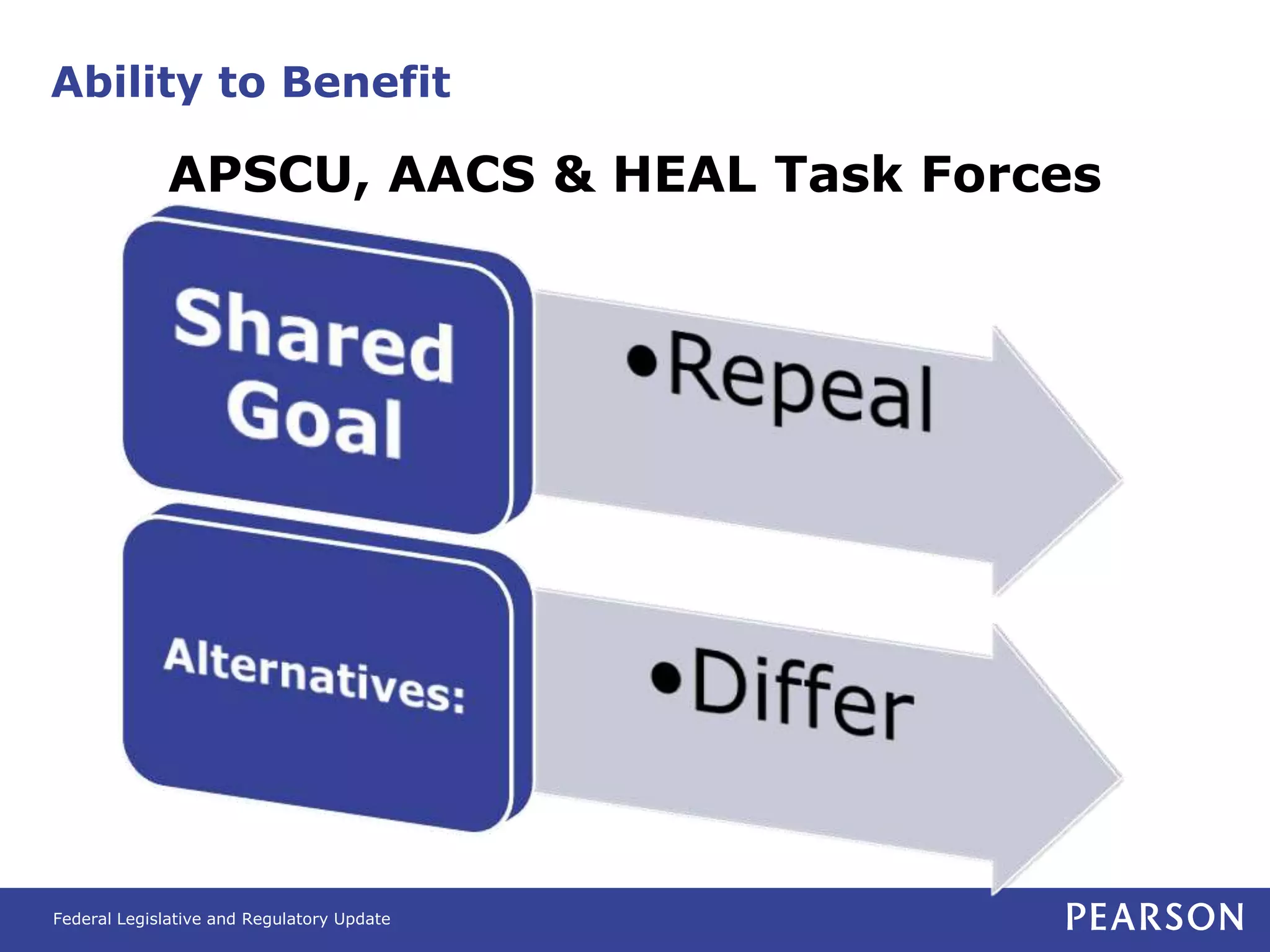 Ability to Benefit

APSCU, AACS & HEAL Task Forces

Shared Goal

•Repeal

Alternatives:

•Differ

Federal Legislative and Regulatory Update

PEARSON